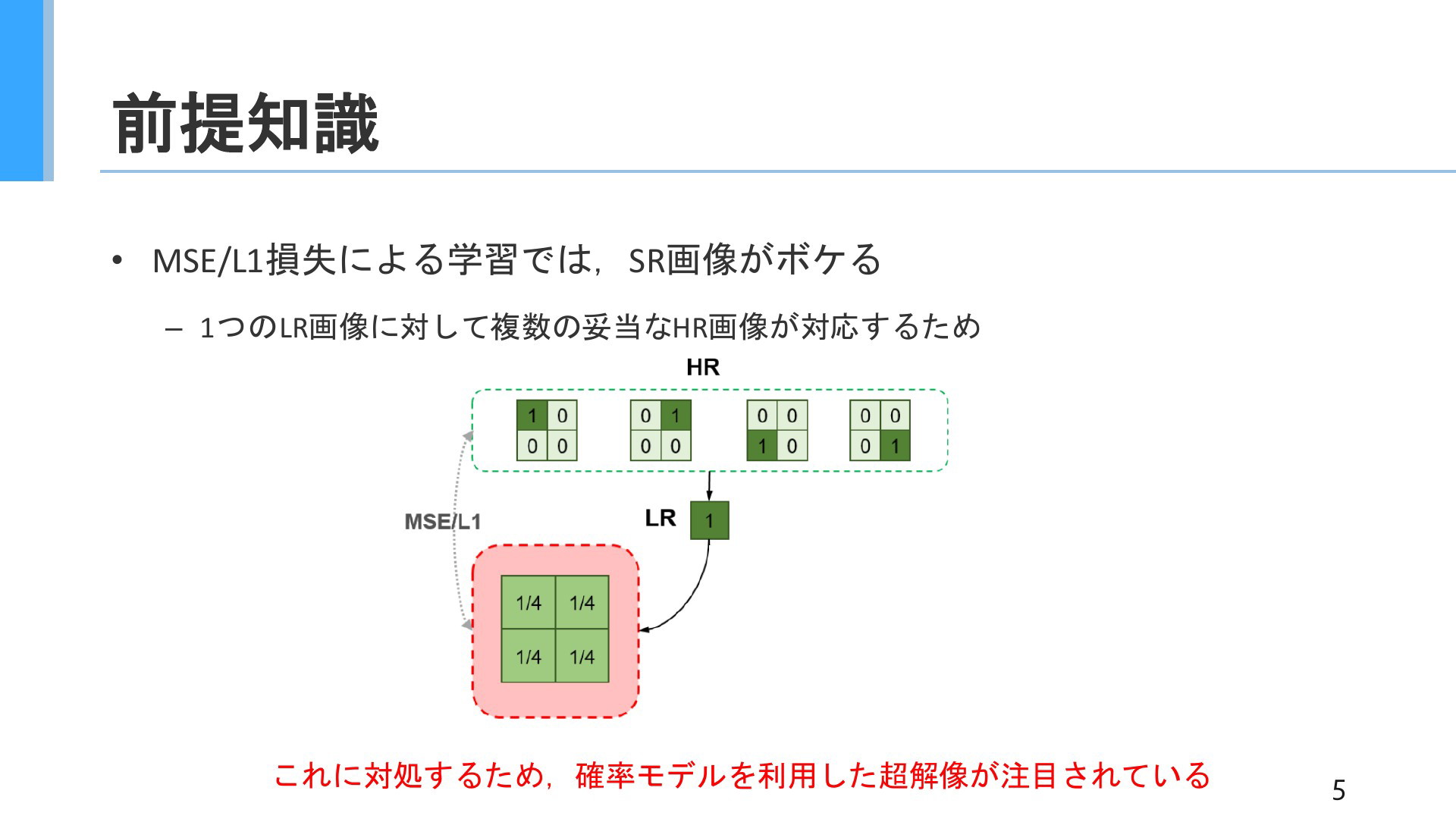 前提知識

• MSE/L1損失による学習では，SR画像がボケる

– 1つのLR画像に対して複数の妥当なHR画像が対応するため

HR

| 1 | 0 |
|---|---|
| 0 | 0 |

| 0 | 1 |
|---|---|
| 0 | 0 |

| 0 | 0 |
|---|---|
| 1 | 0 |

| 0 | 0 |
|---|---|
| 0 | 1 |

MSE/L1

LR 1

| 1/4 | 1/4 |
|---|---|
| 1/4 | 1/4 |

これに対処するため，確率モデルを利用した超解像が注目されている

5